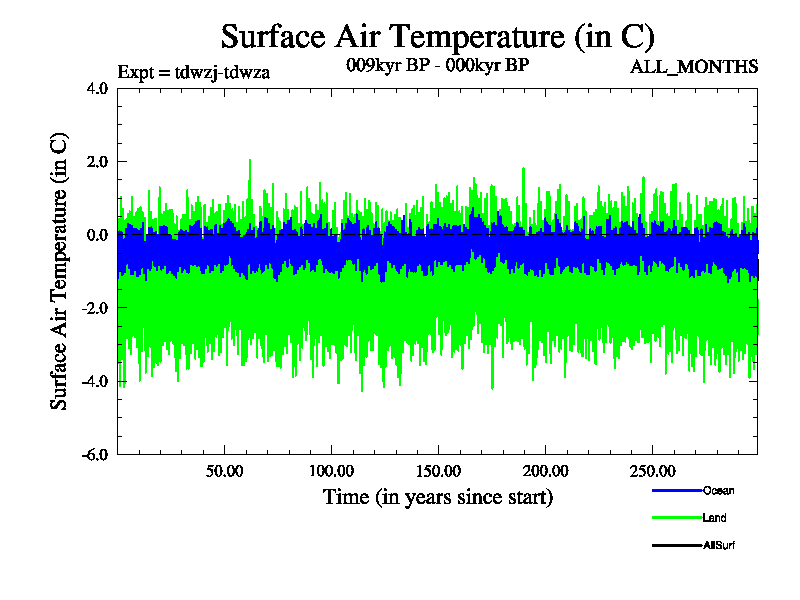 Surface Air Temperature (in C)

Expt = tdwzj-tdwza

009kyr BP - 000kyr BP

ALL_MONTHS

Surface Air Temperature (in C)

4.0
2.0
0.0
-2.0
-4.0
-6.0

50.00
100.00
150.00
200.00
250.00

Time (in years since start)

Ocean
Land
AllSurf